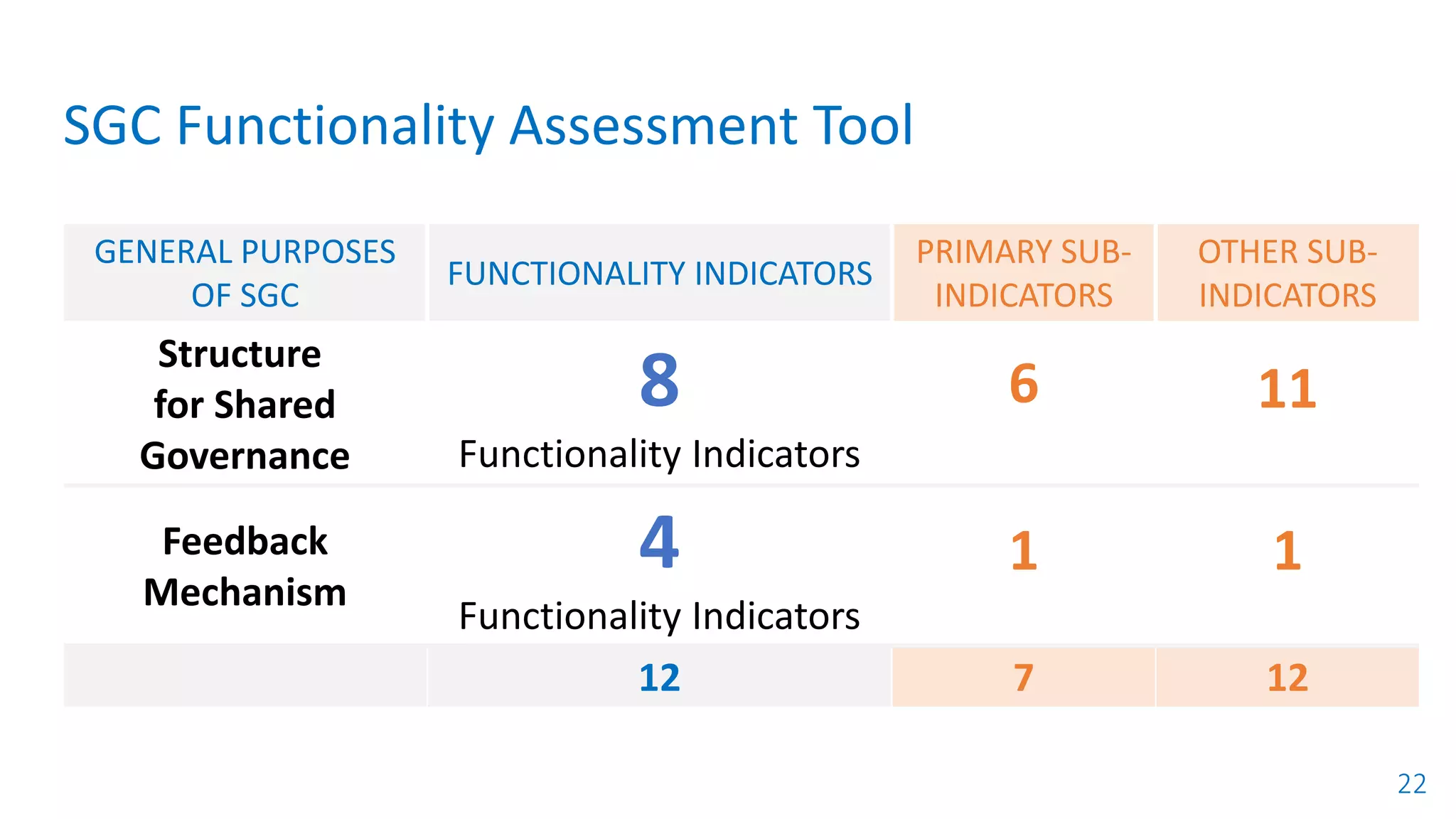 SGC Functionality Assessment Tool

| GENERAL PURPOSES OF SGC | FUNCTIONALITY INDICATORS | PRIMARY SUB-INDICATORS | OTHER SUB-INDICATORS |
|---|---|---|---|
| Structure for Shared Governance | 8 Functionality Indicators | 6 | 11 |
| Feedback Mechanism | 4 Functionality Indicators | 1 | 1 |
| | 12 | 7 | 12 |

22